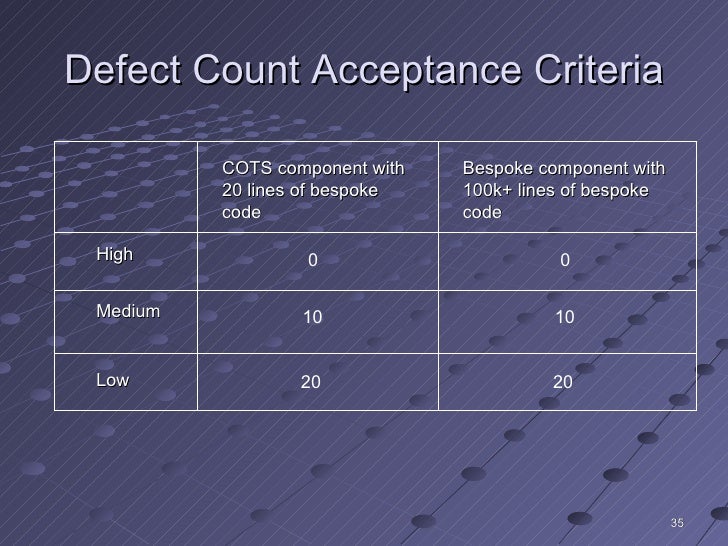 Defect Count Acceptance Criteria

| | COTS component with 20 lines of bespoke code | Bespoke component with 100k+ lines of bespoke code |
|---|---|---|
| High | 0 | 0 |
| Medium | 10 | 10 |
| Low | 20 | 20 |

35